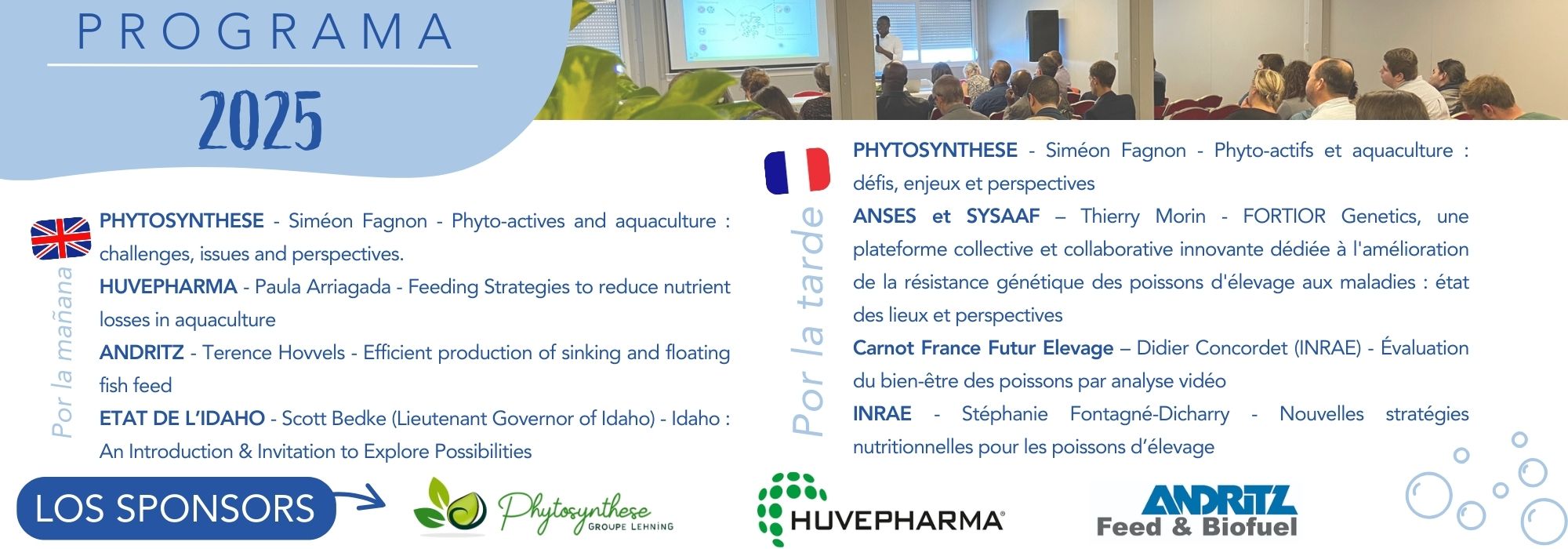 PROGRAMA

2025

Por la mañana

PHYTOSYNTHESE - Siméon Fagnon - Phyto-actives and aquaculture : challenges, issues and perspectives.

HUVEPHARMA - Paula Arriagada - Feeding Strategies to reduce nutrient losses in aquaculture

ANDRITZ - Terence Hovvels - Efficient production of sinking and floating fish feed

ETAT DE L'IDAHO - Scott Bedke (Lieutenant Governor of Idaho) - Idaho : An Introduction & Invitation to Explore Possibilities

Por la tarde

PHYTOSYNTHESE - Siméon Fagnon - Phyto-actifs et aquaculture : défis, enjeux et perspectives

ANSES et SYSAAF – Thierry Morin - FORTIOR Genetics, une plateforme collective et collaborative innovante dédiée à l'amélioration de la résistance génétique des poissons d'élevage aux maladies : état des lieux et perspectives

Carnot France Futur Elevage – Didier Concordet (INRAE) - Évaluation du bien-être des poissons par analyse vidéo

INRAE - Stéphanie Fontagné-Dicharry - Nouvelles stratégies nutritionnelles pour les poissons d'élevage

LOS SPONSORS

Phytosynthese GROUPE LEHNING

HUVEPHARMA

ANDRITZ Feed & Biofuel